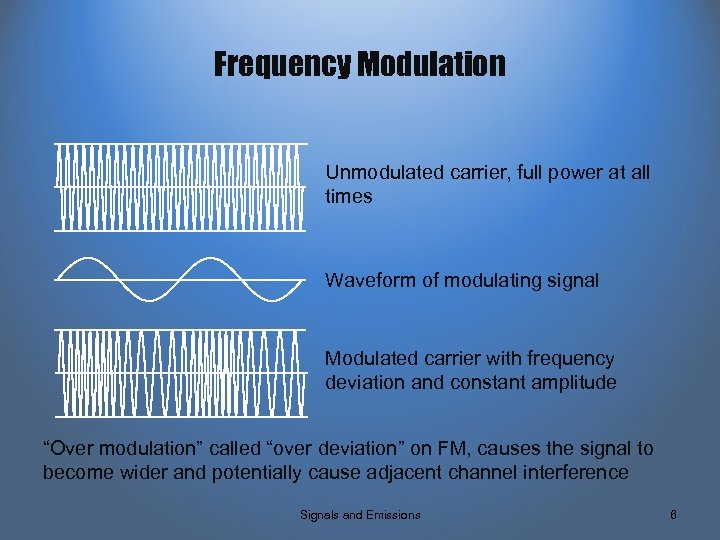 Frequency Modulation

Unmodulated carrier, full power at all times

Waveform of modulating signal

Modulated carrier with frequency deviation and constant amplitude

“Over modulation” called “over deviation” on FM, causes the signal to become wider and potentially cause adjacent channel interference

Signals and Emissions

6